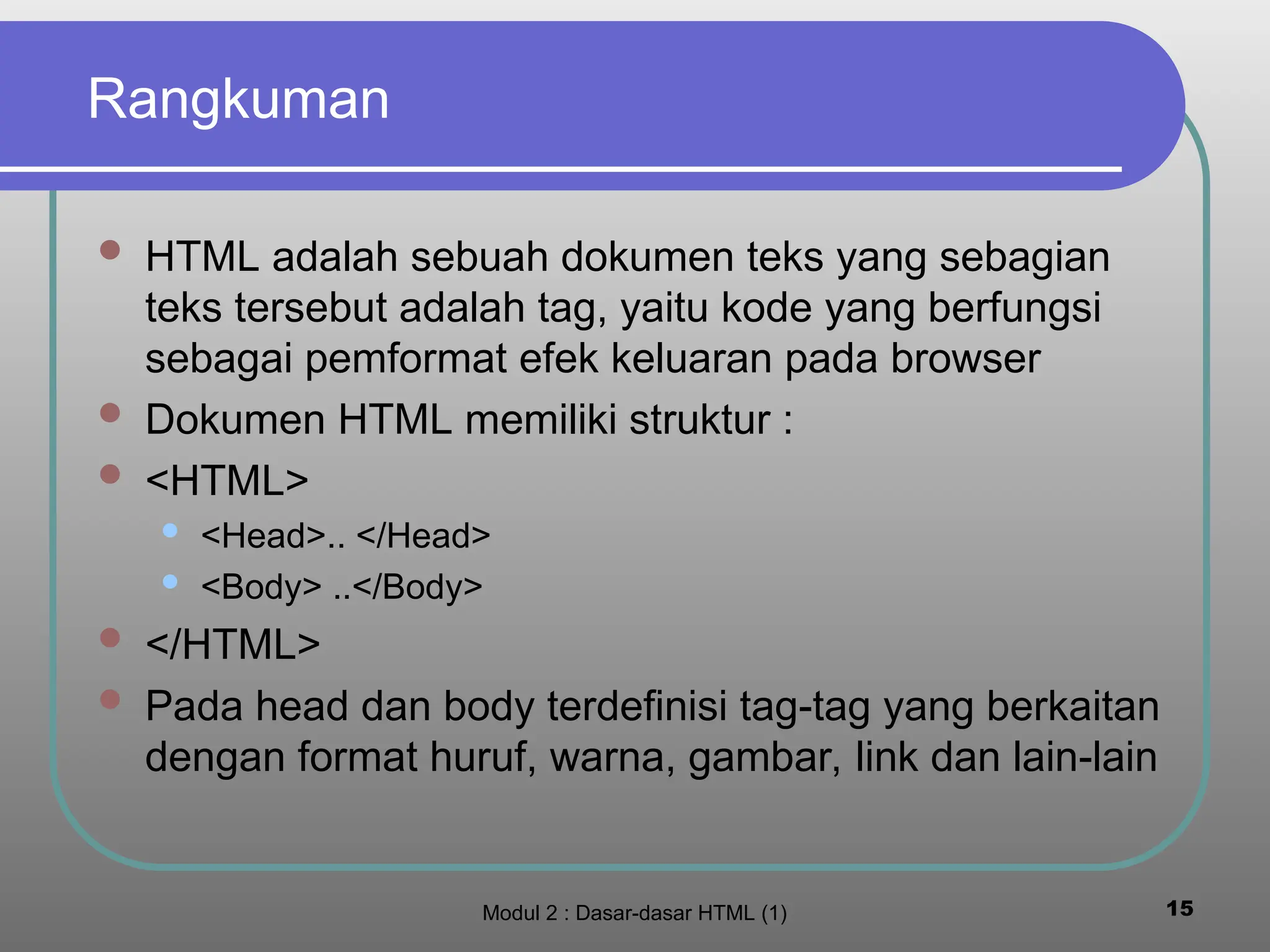 Rangkuman

- HTML adalah sebuah dokumen teks yang sebagian teks tersebut adalah tag, yaitu kode yang berfungsi sebagai pemformat efek keluaran pada browser
- Dokumen HTML memiliki struktur :
- <HTML>
  - <Head>.. </Head>
  - <Body> ..</Body>
- </HTML>
- Pada head dan body terdefinisi tag-tag yang berkaitan dengan format huruf, warna, gambar, link dan lain-lain

Modul 2 : Dasar-dasar HTML (1)

15